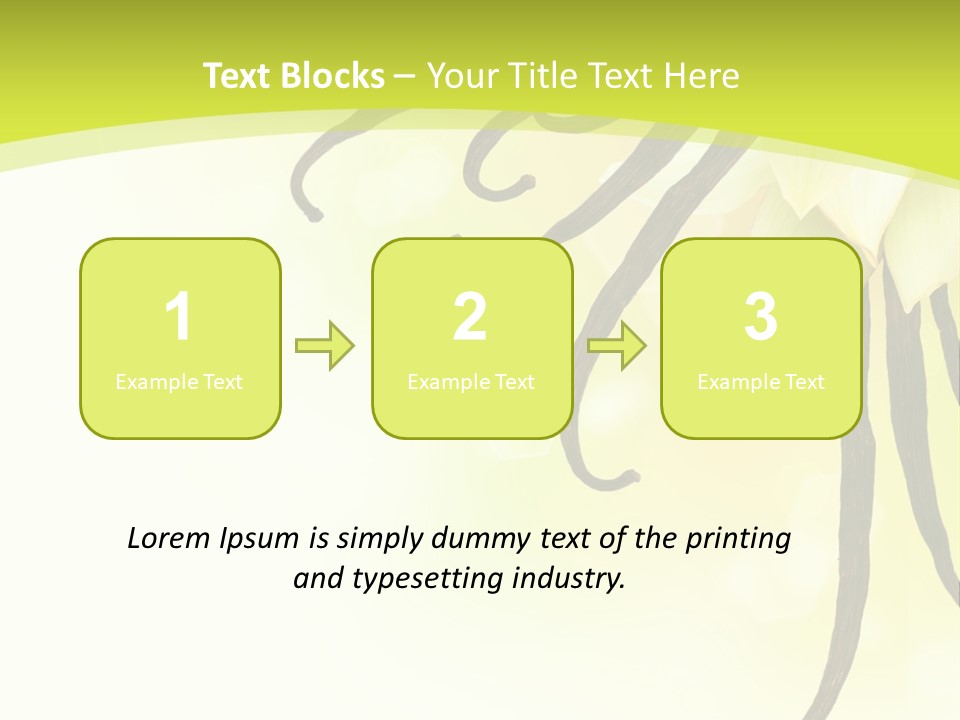 Text Blocks – Your Title Text Here

1
Example Text

2
Example Text

3
Example Text

Lorem Ipsum is simply dummy text of the printing and typesetting industry.